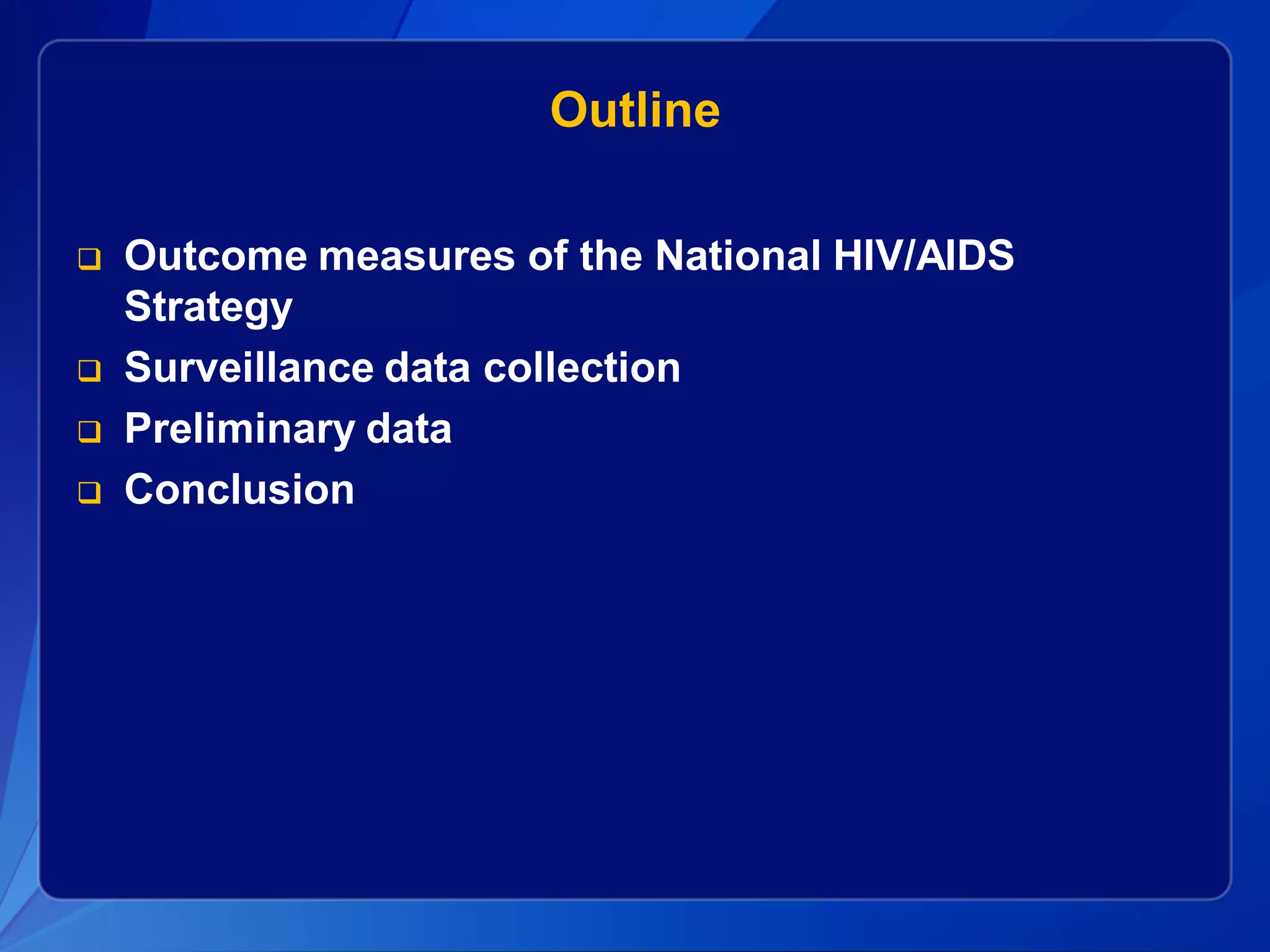 Outline

❑ Outcome measures of the National HIV/AIDS Strategy
❑ Surveillance data collection
❑ Preliminary data
❑ Conclusion